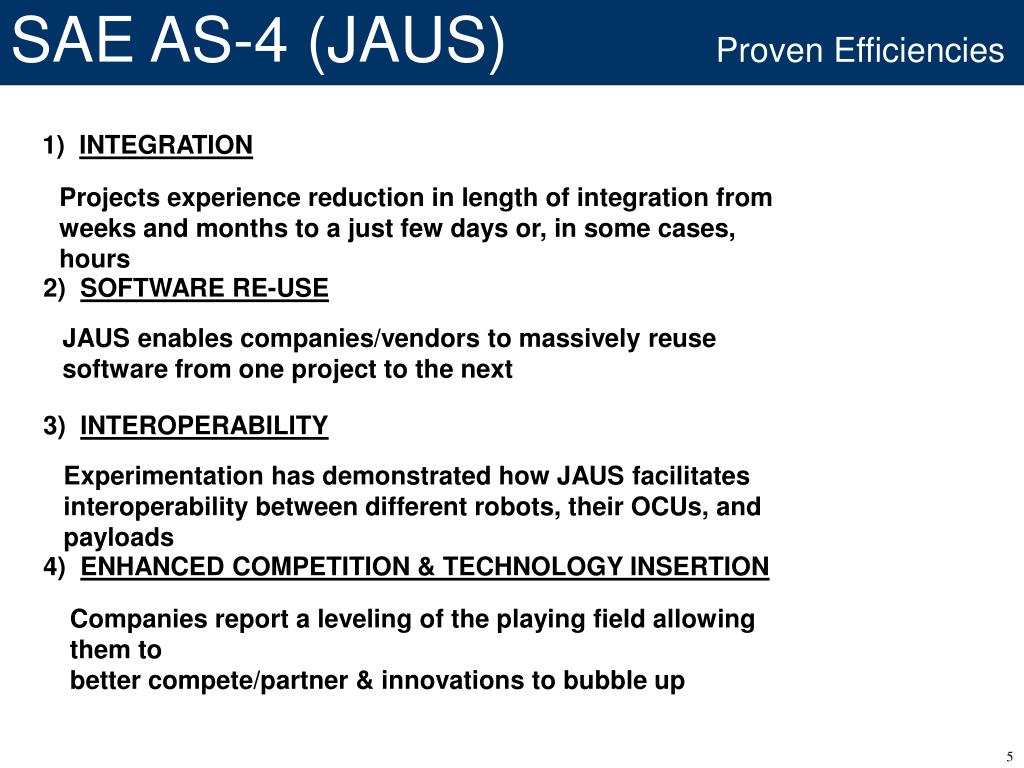 SAE AS-4 (JAUS)

Proven Efficiencies

1) INTEGRATION

Projects experience reduction in length of integration from weeks and months to a just few days or, in some cases, hours

2) SOFTWARE RE-USE

JAUS enables companies/vendors to massively reuse software from one project to the next

3) INTEROPERABILITY

Experimentation has demonstrated how JAUS facilitates interoperability between different robots, their OCUs, and payloads

4) ENHANCED COMPETITION & TECHNOLOGY INSERTION

Companies report a leveling of the playing field allowing them to
better compete/partner & innovations to bubble up

5